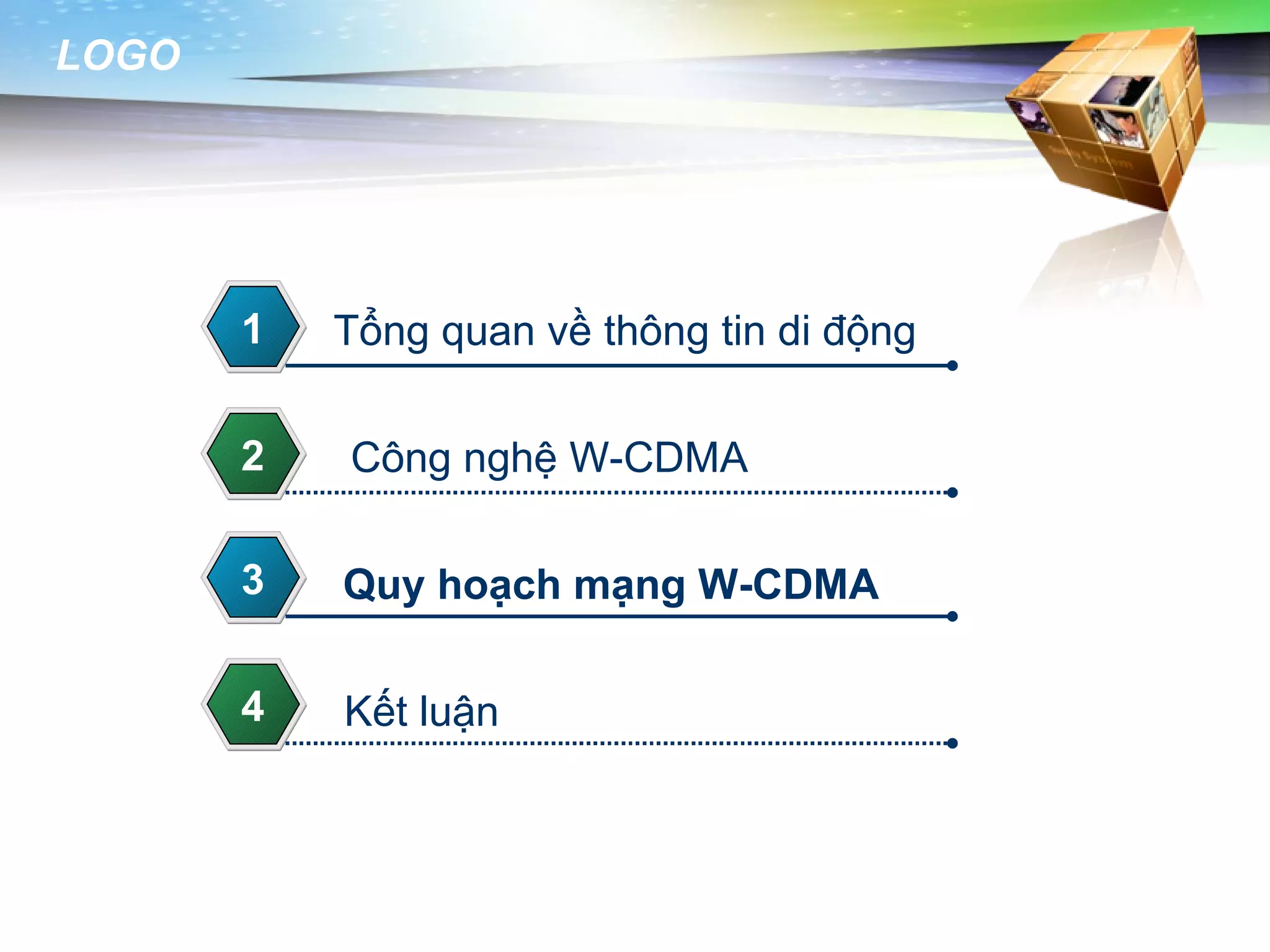 LOGO

1 Tổng quan về thông tin di động

2 Công nghệ W-CDMA

3 Quy hoạch mạng W-CDMA

4 Kết luận